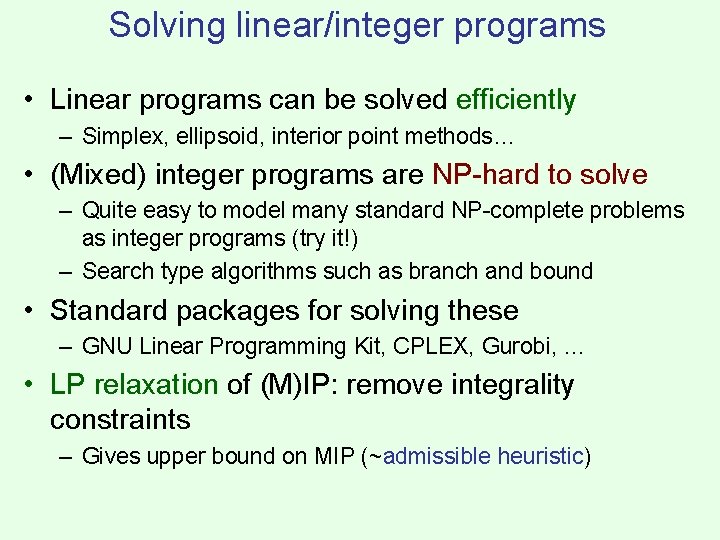 Solving linear/integer programs

• Linear programs can be solved efficiently
  – Simplex, ellipsoid, interior point methods…
• (Mixed) integer programs are NP-hard to solve
  – Quite easy to model many standard NP-complete problems as integer programs (try it!)
  – Search type algorithms such as branch and bound
• Standard packages for solving these
  – GNU Linear Programming Kit, CPLEX, Gurobi, …
• LP relaxation of (M)IP: remove integrality constraints
  – Gives upper bound on MIP (~admissible heuristic)